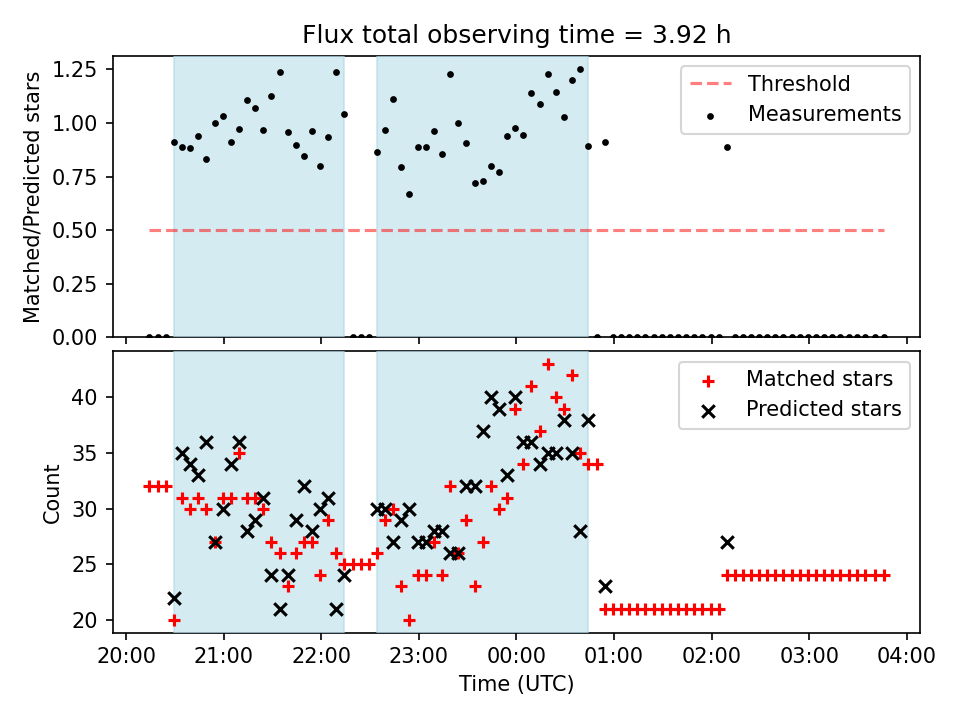 Flux total observing time = 3.92 h

Matched/Predicted stars

1.25
1.00
0.75
0.50
0.25
0.00

Threshold
Measurements

Count

40
35
30
25
20

Matched stars
Predicted stars

20:00 21:00 22:00 23:00 00:00 01:00 02:00 03:00 04:00

Time (UTC)